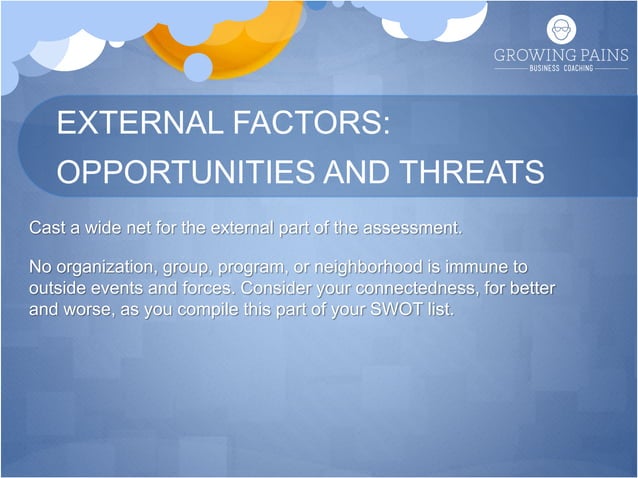 GROWING PAINS
BUSINESS COACHING

EXTERNAL FACTORS:
OPPORTUNITIES AND THREATS

Cast a wide net for the external part of the assessment.

No organization, group, program, or neighborhood is immune to outside events and forces. Consider your connectedness, for better and worse, as you compile this part of your SWOT list.